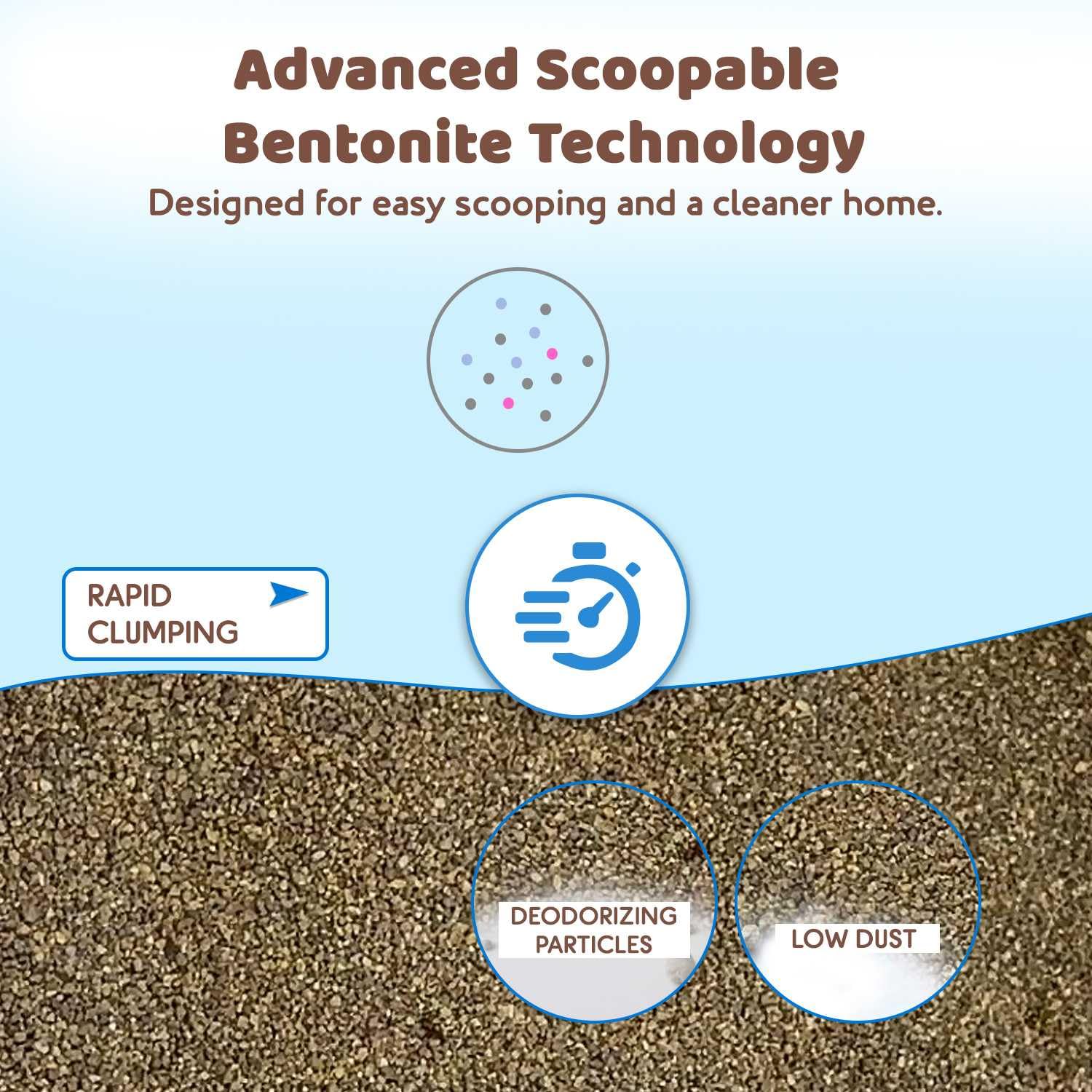 Advanced Scoopable Bentonite Technology

Designed for easy scooping and a cleaner home.

RAPID CLUMPING

DEODORIZING PARTICLES

LOW DUST